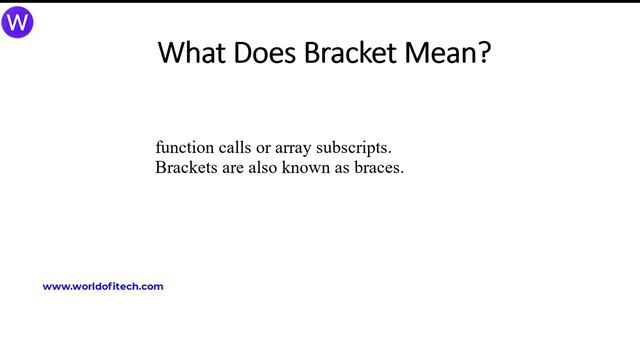 W

What Does Bracket Mean?

function calls or array subscripts.
Brackets are also known as braces.

www.worldofitech.com